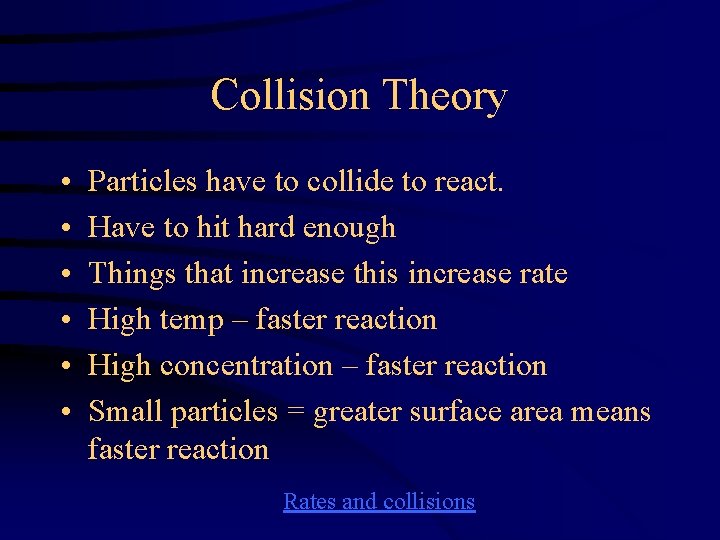 Collision Theory

• Particles have to collide to react.
• Have to hit hard enough
• Things that increase this increase rate
• High temp – faster reaction
• High concentration – faster reaction
• Small particles = greater surface area means faster reaction

Rates and collisions